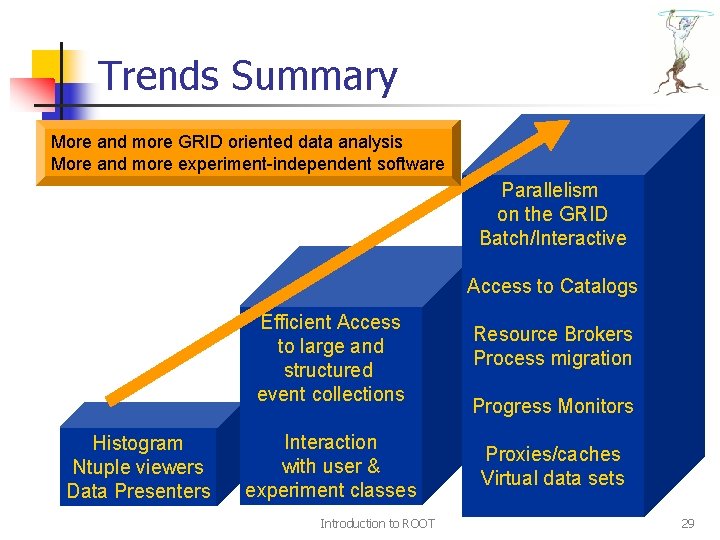 Trends Summary

More and more GRID oriented data analysis
More and more experiment-independent software

Histogram
Ntuple viewers
Data Presenters

Efficient Access
to large and
structured
event collections

Interaction
with user &
experiment classes

Parallelism
on the GRID
Batch/Interactive

Access to Catalogs

Resource Brokers
Process migration

Progress Monitors

Proxies/caches
Virtual data sets

Introduction to ROOT

29